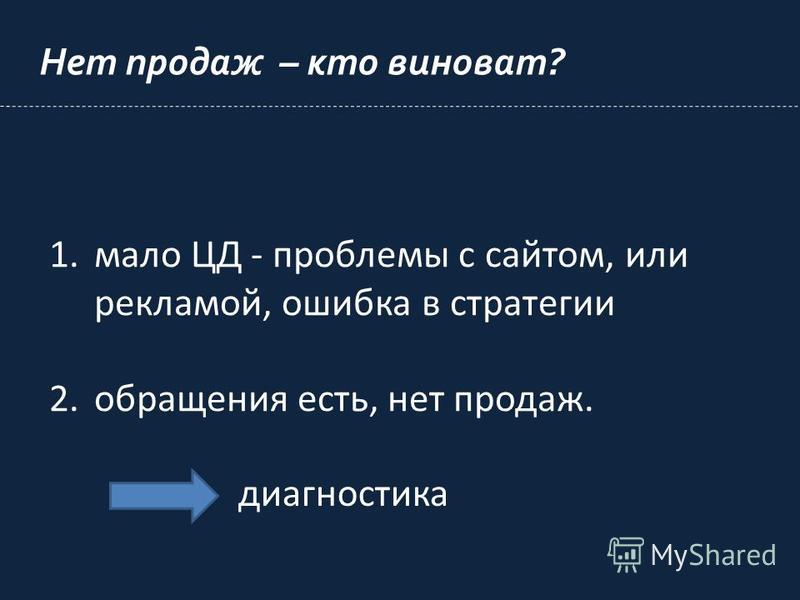 Нет продаж – кто виноват?

1. мало ЦД - проблемы с сайтом, или рекламой, ошибка в стратегии

2. обращения есть, нет продаж.

диагностика

MyShared